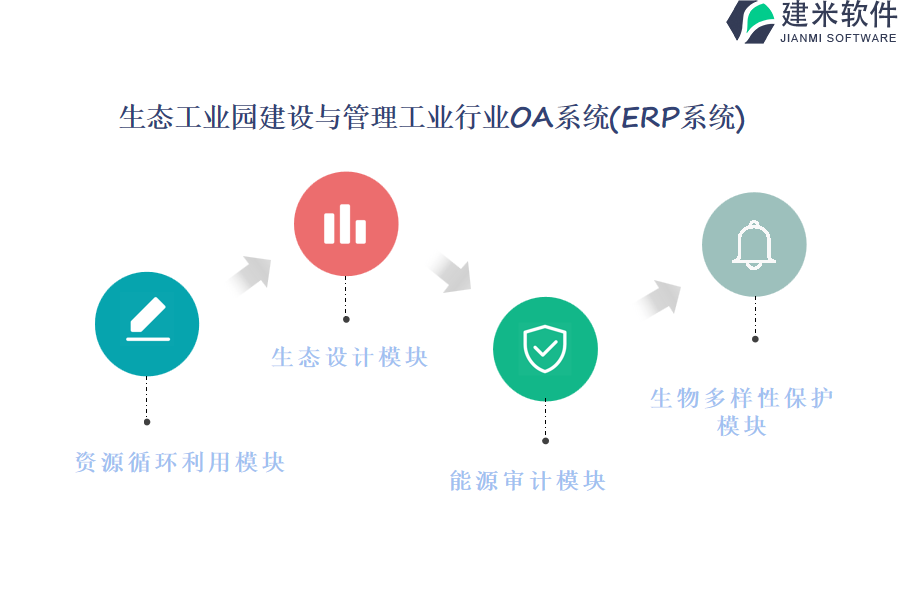 建米软件
JIANMI SOFTWARE

生态工业园建设与管理工业行业OA系统(ERP系统)

资源循环利用模块

生态设计模块

能源审计模块

生物多样性保护模块